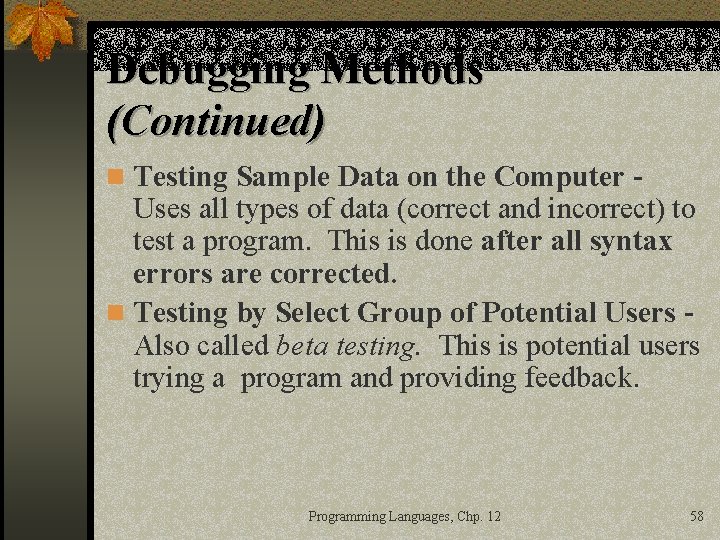 Debugging Methods (Continued)

Testing Sample Data on the Computer - Uses all types of data (correct and incorrect) to test a program. This is done after all syntax errors are corrected.

Testing by Select Group of Potential Users - Also called beta testing. This is potential users trying a program and providing feedback.

Programming Languages, Chp. 12

58